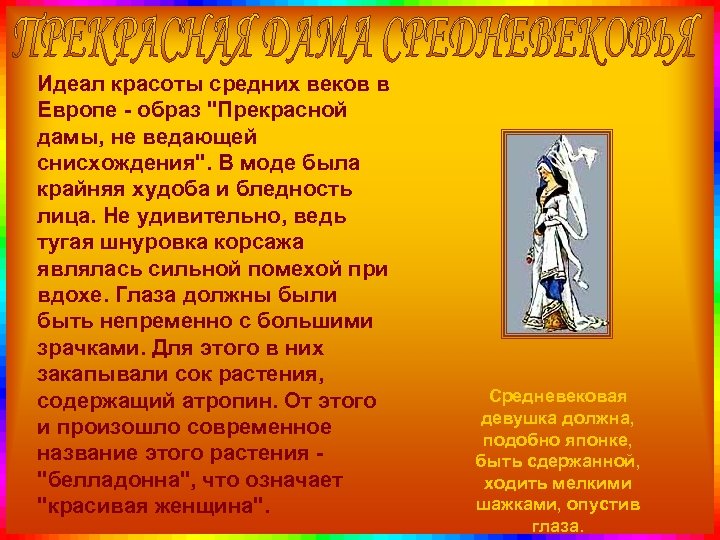 ПРЕКРАСНАЯ ДАМА СРЕДНЕВЕКОВЬЯ

Идеал красоты средних веков в Европе - образ "Прекрасной дамы, не ведающей снисхождения". В моде была крайняя худоба и бледность лица. Не удивительно, ведь тугая шнуровка корсажа являлась сильной помехой при вдохе. Глаза должны были быть непременно с большими зрачками. Для этого в них закапывали сок растения, содержащий атропин. От этого и произошло современное название этого растения - "белладонна", что означает "красивая женщина".

Средневековая девушка должна, подобно японке, быть сдержанной, ходить мелкими шажками, опустив глаза.